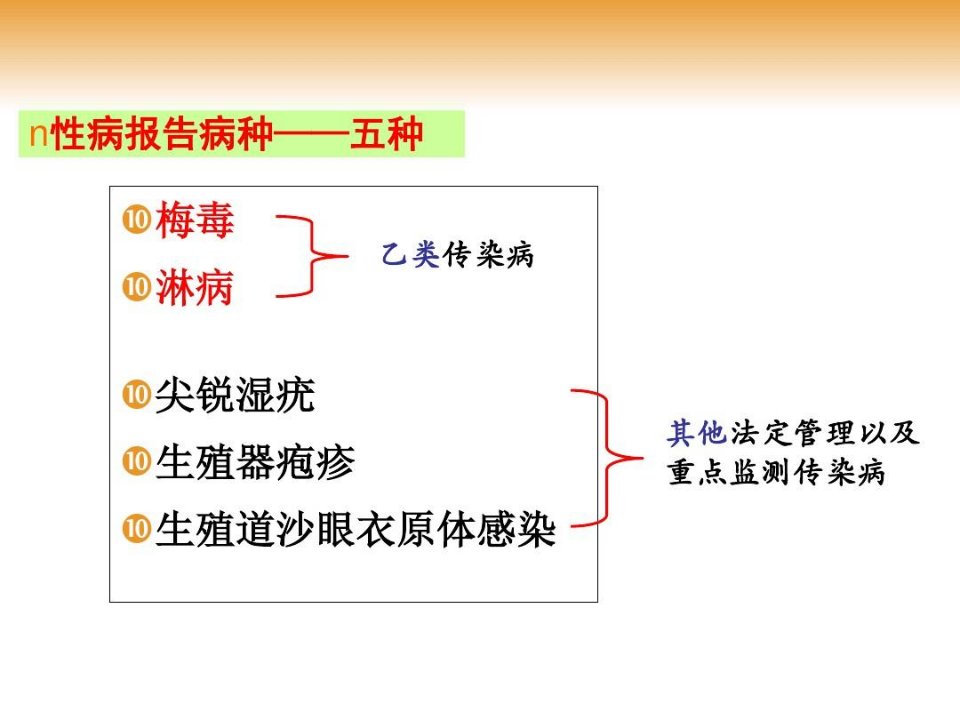 n性病报告病种——五种

⑩梅毒
⑩淋病

乙类传染病

⑩尖锐湿疣
⑩生殖器疱疹
⑩生殖道沙眼衣原体感染

其他法定管理以及重点监测传染病